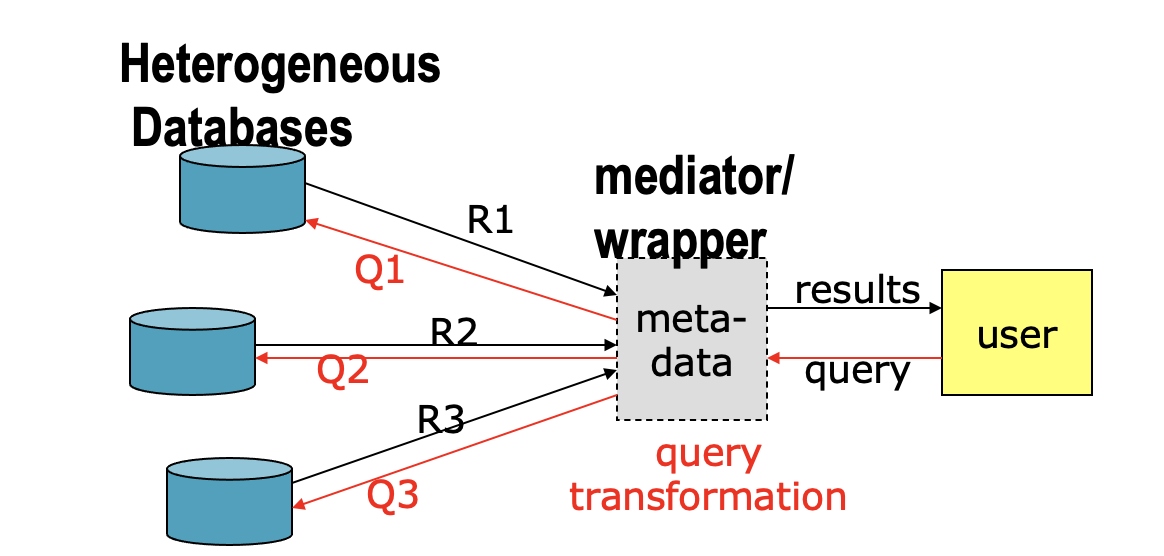 Heterogeneous Databases

mediator/ wrapper

R1

Q1

R2

Q2

R3

Q3

meta-data

results

query

user

query transformation